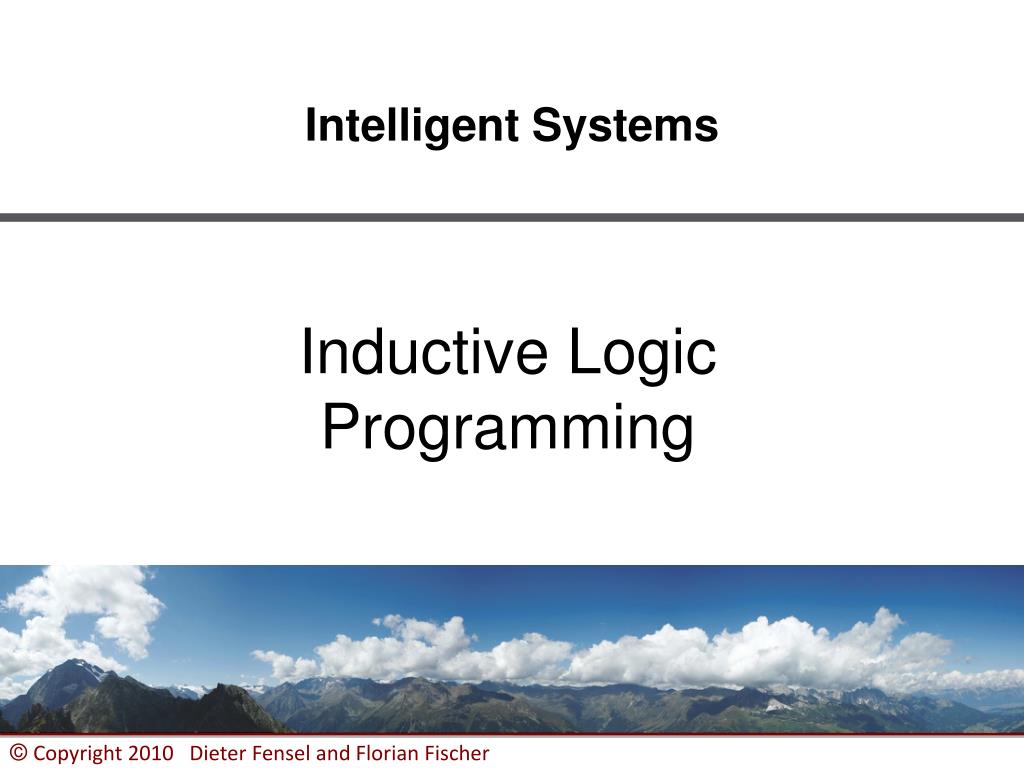 Intelligent Systems

Inductive Logic Programming

© Copyright 2010 Dieter Fensel and Florian Fischer